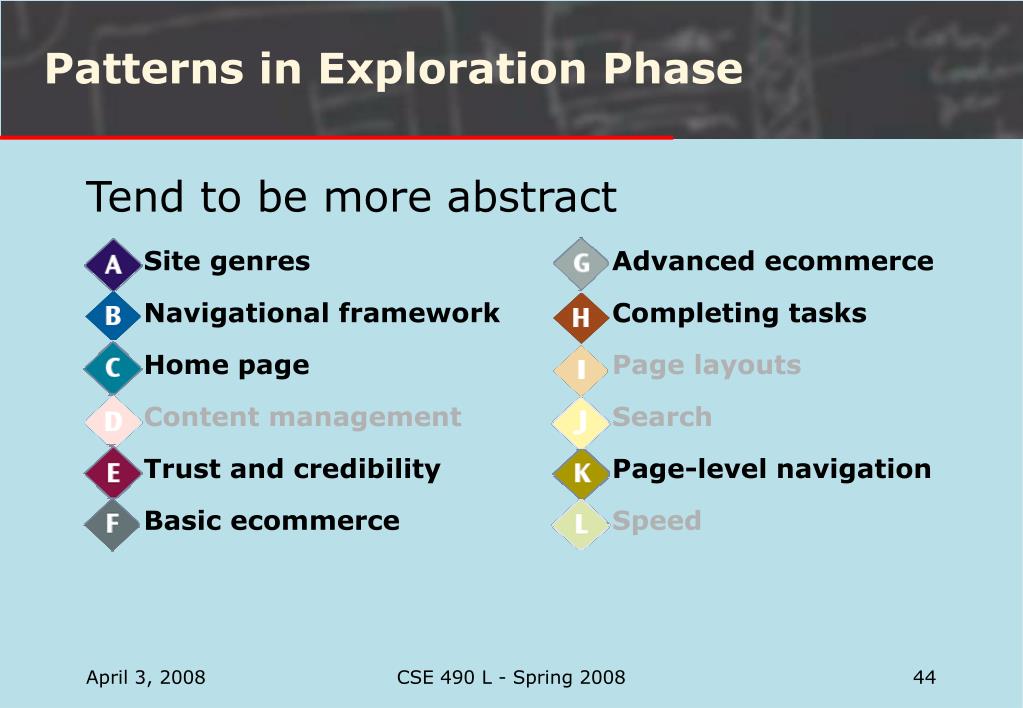 Patterns in Exploration Phase

Tend to be more abstract

A Site genres
B Navigational framework
C Home page
D Content management
E Trust and credibility
F Basic ecommerce

G Advanced ecommerce
H Completing tasks
I Page layouts
J Search
K Page-level navigation
L Speed

April 3, 2008 CSE 490 L - Spring 2008 44